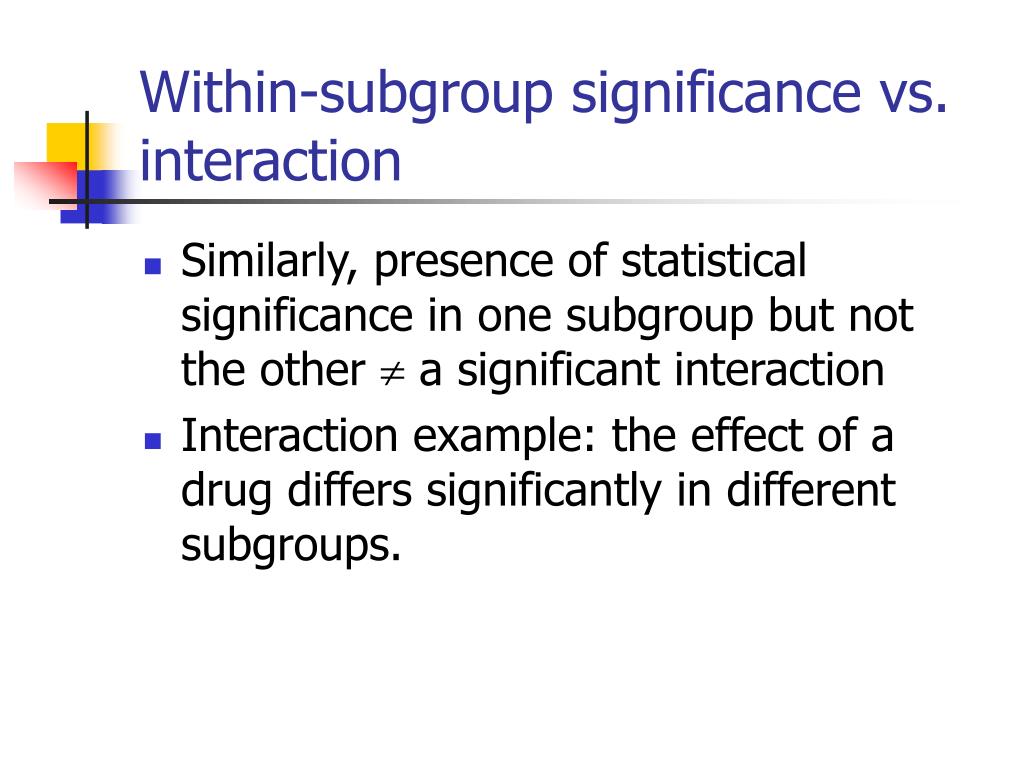 Within-subgroup significance vs. interaction

- Similarly, presence of statistical significance in one subgroup but not the other $\neq$ a significant interaction
- Interaction example: the effect of a drug differs significantly in different subgroups.